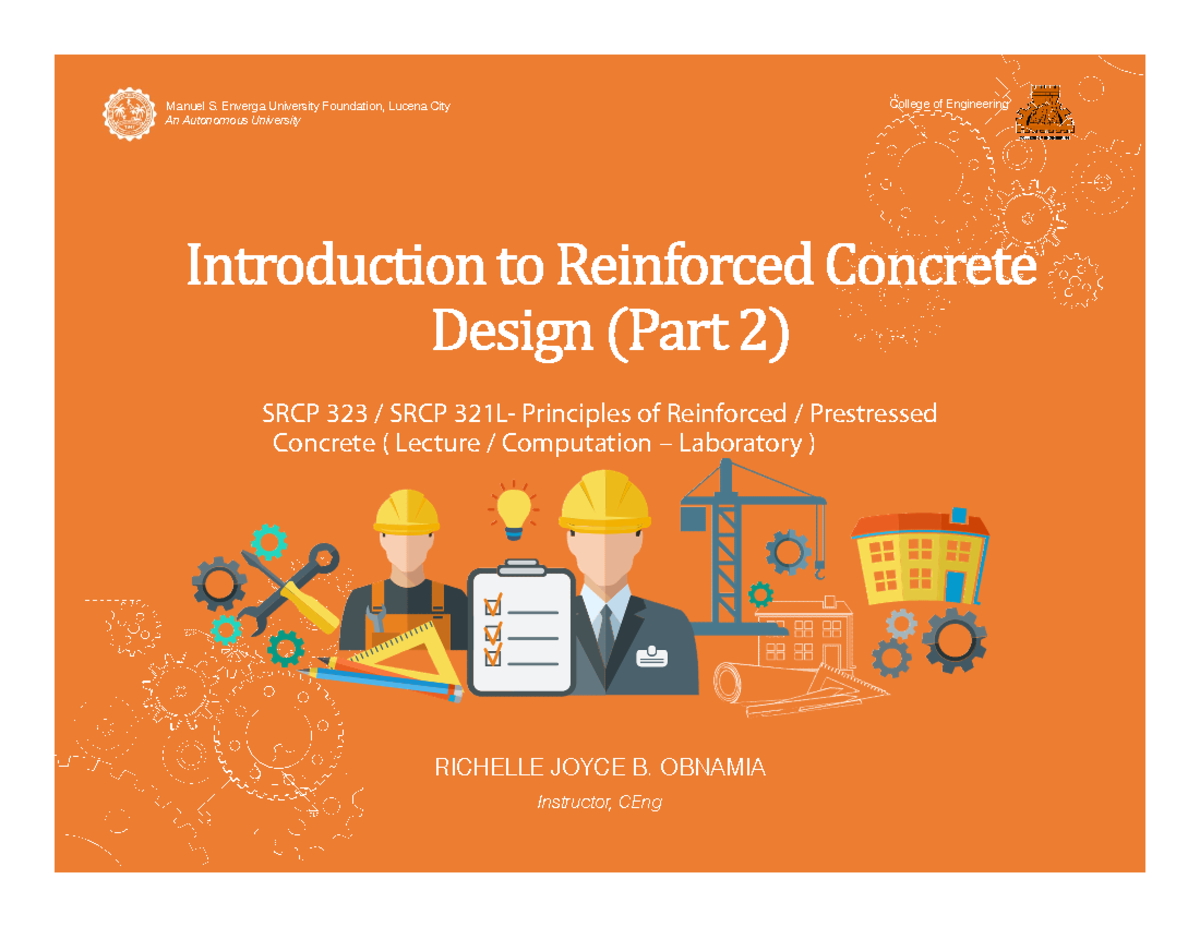 Manuel S. Enverga University Foundation, Lucena City
An Autonomous University

College of Engineering

Introduction to Reinforced Concrete Design (Part 2)

SRCP 323 / SRCP 321L- Principles of Reinforced / Prestressed Concrete ( Lecture / Computation – Laboratory )

RICHELLE JOYCE B. OBNAMIA

Instructor, CEng